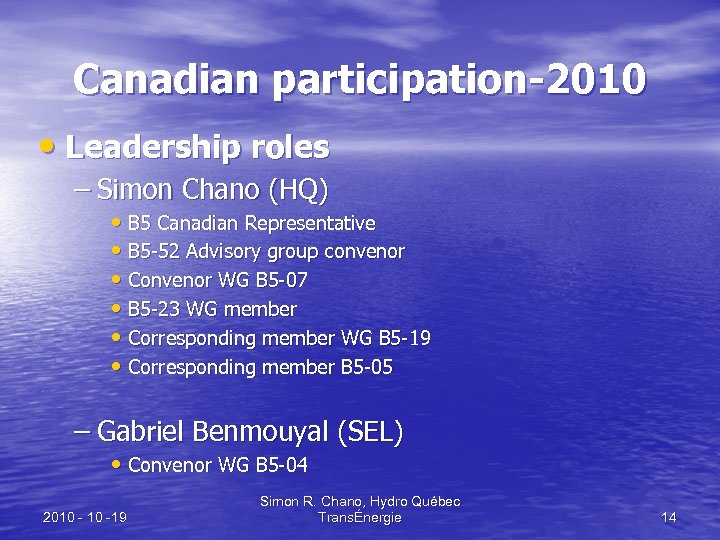 Canadian participation-2010

• Leadership roles
– Simon Chano (HQ)
• B5 Canadian Representative
• B5-52 Advisory group convenor
• Convenor WG B5-07
• B5-23 WG member
• Corresponding member WG B5-19
• Corresponding member B5-05

– Gabriel Benmouyal (SEL)
• Convenor WG B5-04

2010 - 10 -19

Simon R. Chano, Hydro Québec TransÉnergie

14